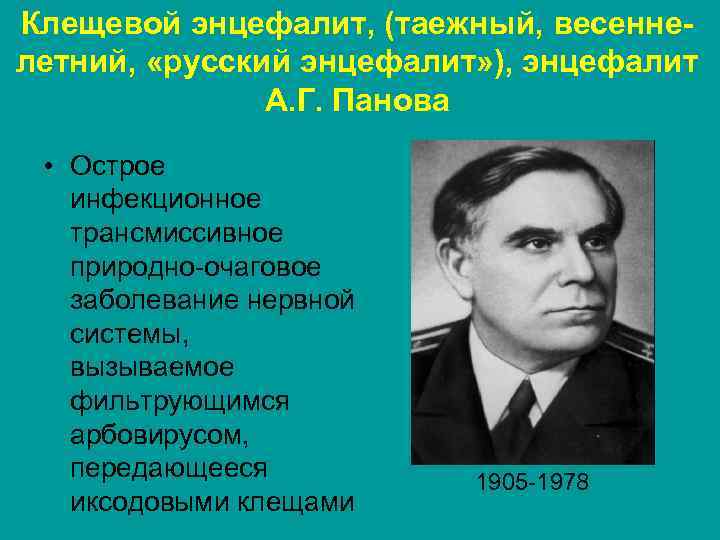 Клещевой энцефалит, (таежный, весенне-летний, «русский энцефалит»), энцефалит А.Г. Панова

• Острое инфекционное трансмиссивное природно-очаговое заболевание нервной системы, вызываемое фильтрующимся арбовирусом, передающееся иксодовыми клещами

1905-1978